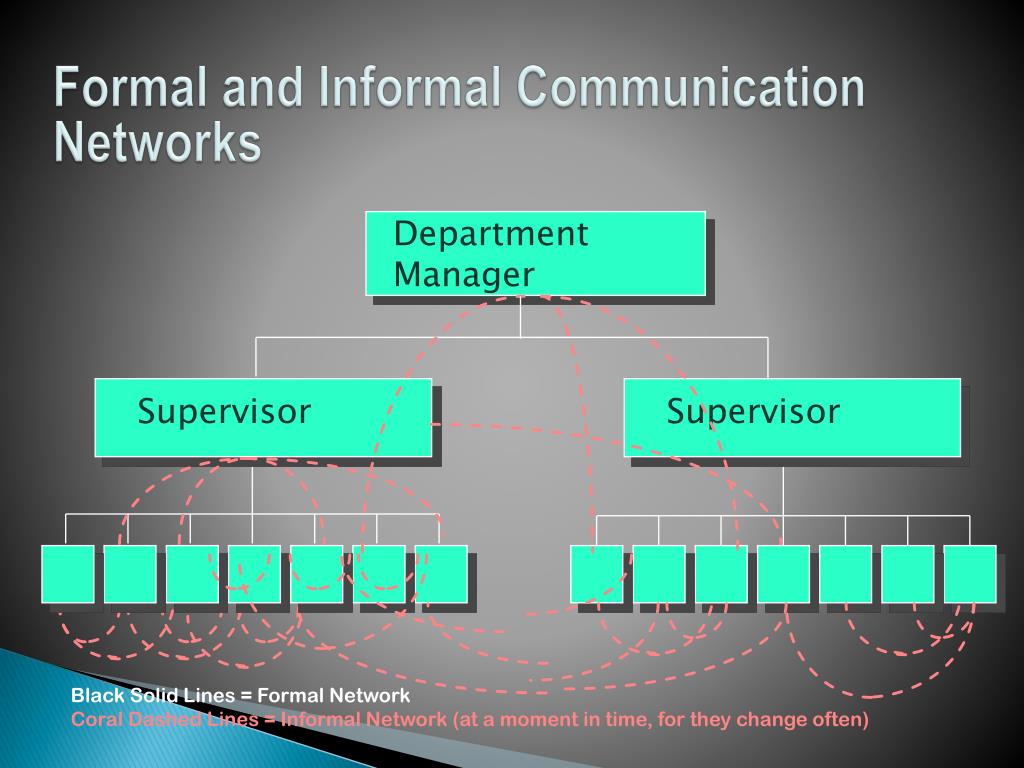 Formal and Informal Communication Networks

Department Manager

Supervisor

Supervisor

Black Solid Lines = Formal Network
Coral Dashed Lines = Informal Network (at a moment in time, for they change often)